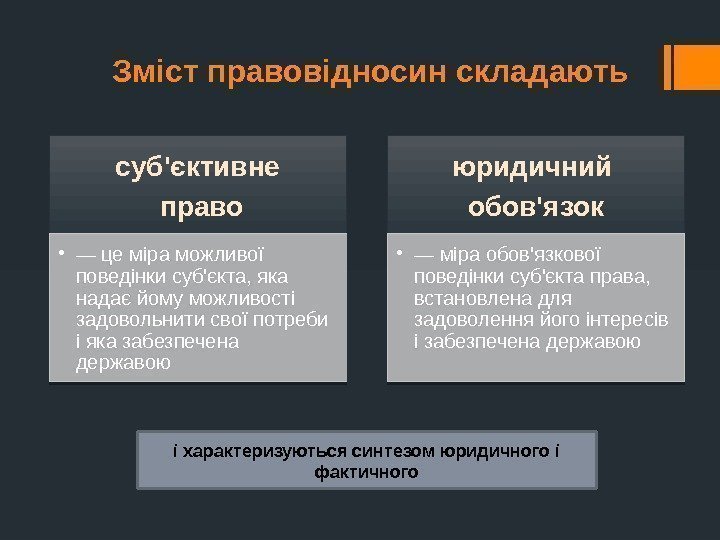 Зміст правовідносин складають

суб'єктивне право

• — це міра можливої поведінки суб'єкта, яка надає йому можливості задовольнити свої потреби і яка забезпечена державою

юридичний обов'язок

• — міра обов'язкової поведінки суб'єкта права, встановлена для задоволення його інтересів і забезпечена державою

і характеризуються синтезом юридичного і фактичного